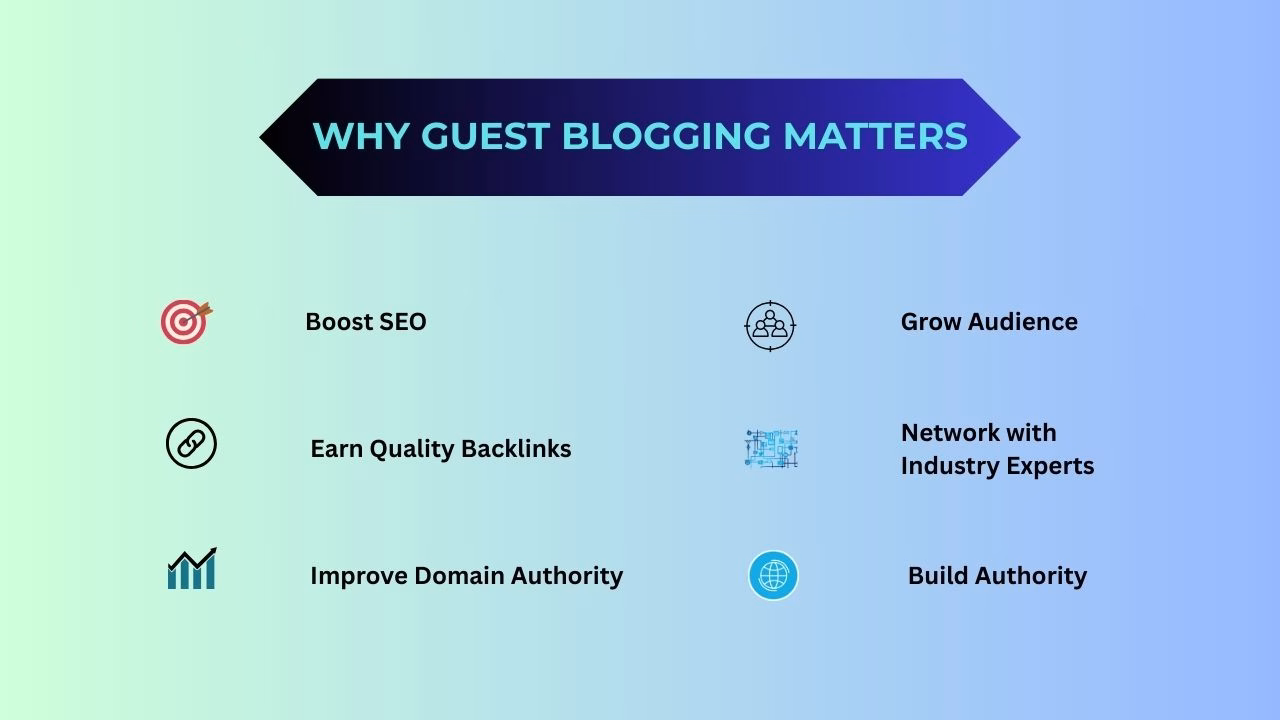 WHY GUEST BLOGGING MATTERS

Boost SEO

Earn Quality Backlinks

Improve Domain Authority

Grow Audience

Network with Industry Experts

Build Authority